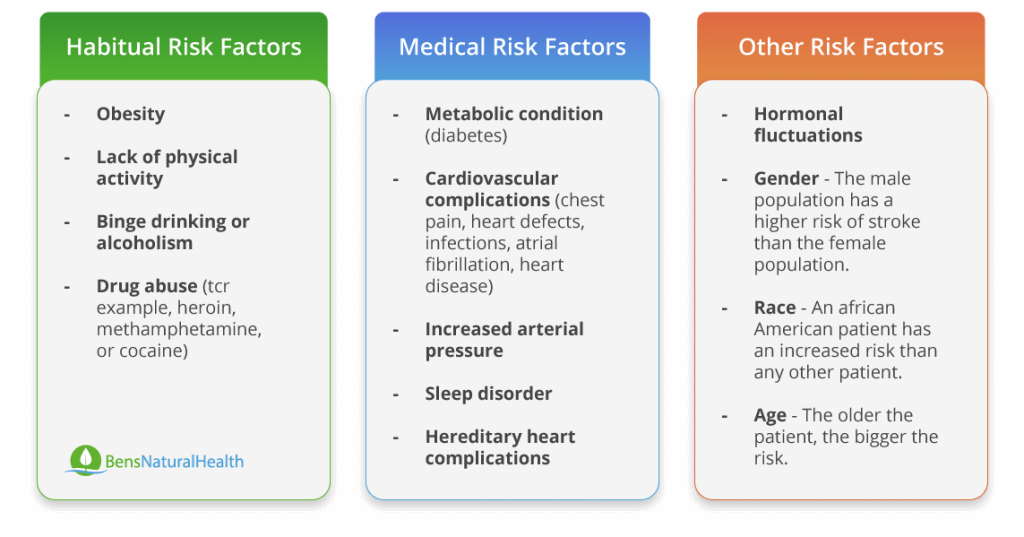 Habitual Risk Factors

- Obesity
- Lack of physical activity
- Binge drinking or alcoholism
- Drug abuse (tcr example, heroin, methamphetamine, or cocaine)

BensNaturalHealth

Medical Risk Factors

- Metabolic condition (diabetes)
- Cardiovascular complications (chest pain, heart defects, infections, atrial fibrillation, heart disease)
- Increased arterial pressure
- Sleep disorder
- Hereditary heart complications

Other Risk Factors

- Hormonal fluctuations
- Gender - The male population has a higher risk of stroke than the female population.
- Race - An african American patient has an increased risk than any other patient.
- Age - The older the patient, the bigger the risk.